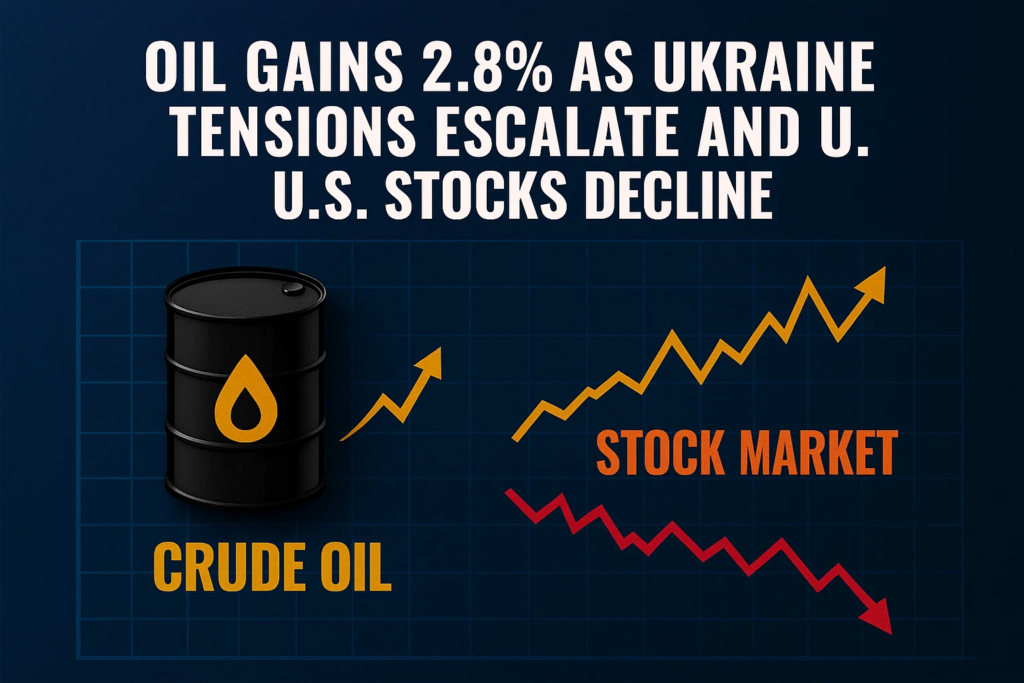 OIL GAINS 2.8% AS UKRAINE TENSIONS ESCALATE AND U. U.S. STOCKS DECLINE

CRUDE OIL

STOCK MARKET